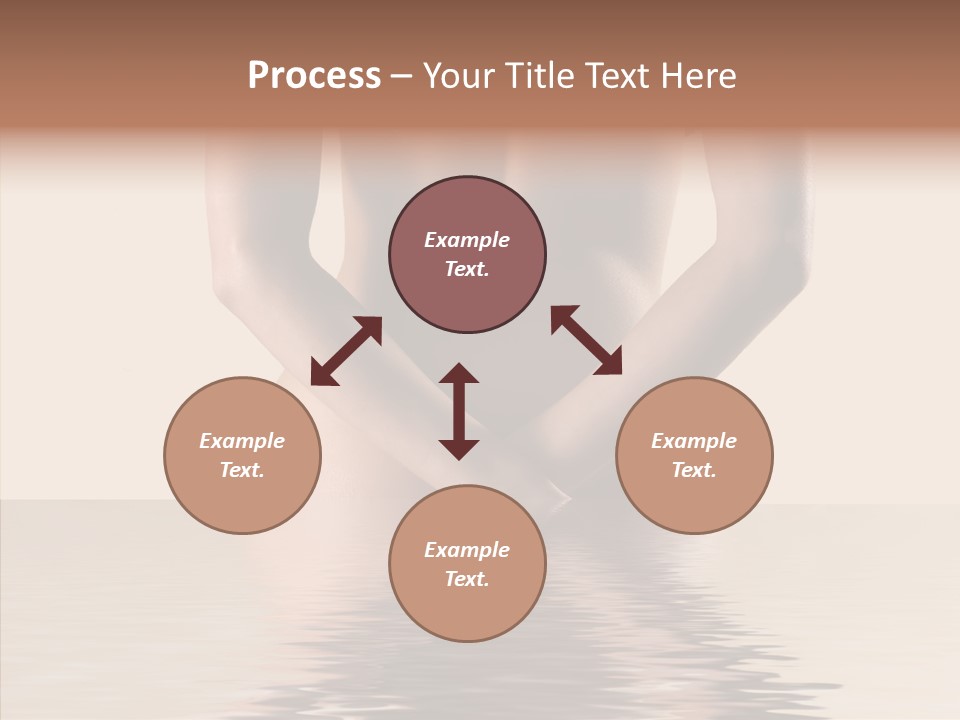 Process – Your Title Text Here

Example Text.

Example Text.

Example Text.

Example Text.